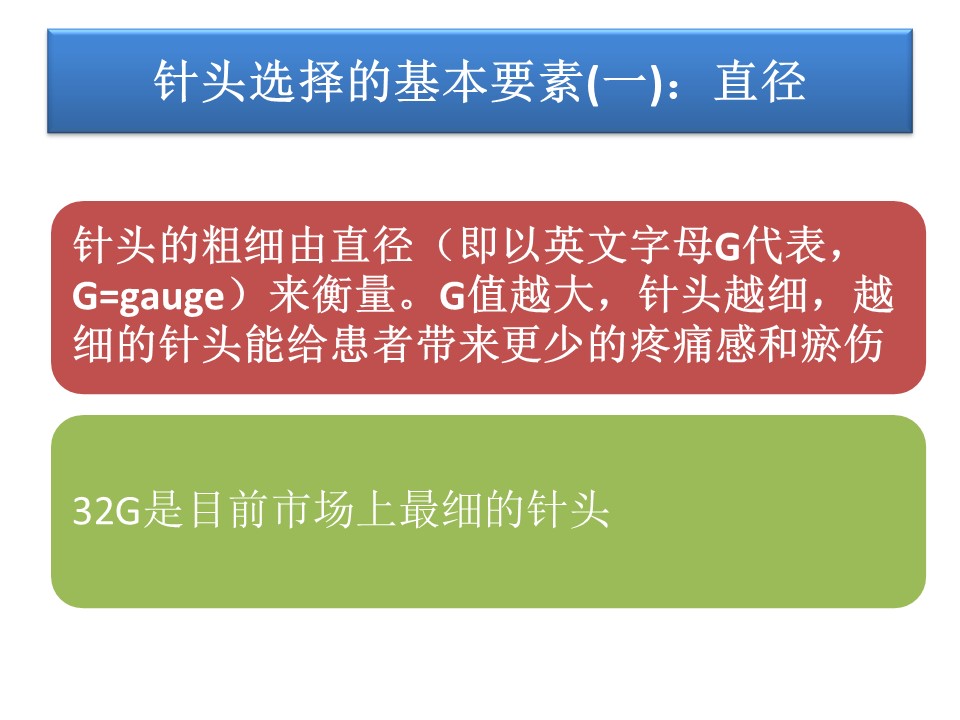 针头选择的基本要素(一)：直径

针头的粗细由直径（即以英文字母G代表，G=gauge）来衡量。G值越大，针头越细，越细的针头能给患者带来更少的疼痛感和瘀伤

32G是目前市场上最细的针头